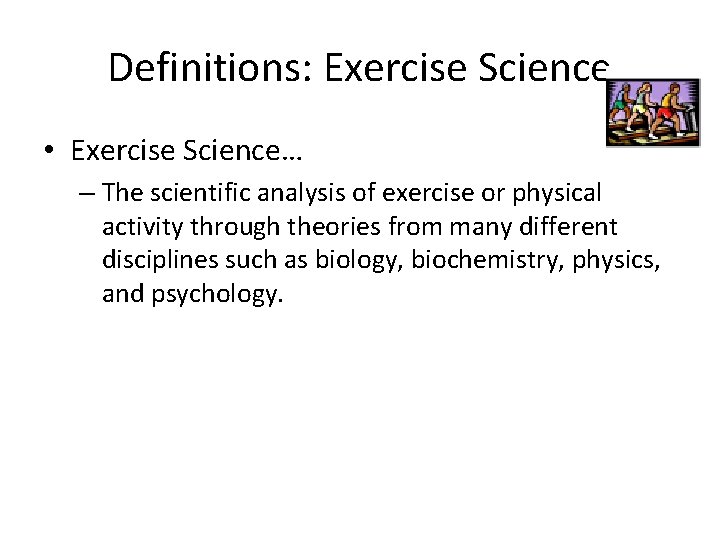 Definitions: Exercise Science

• Exercise Science…
– The scientific analysis of exercise or physical activity through theories from many different disciplines such as biology, biochemistry, physics, and psychology.